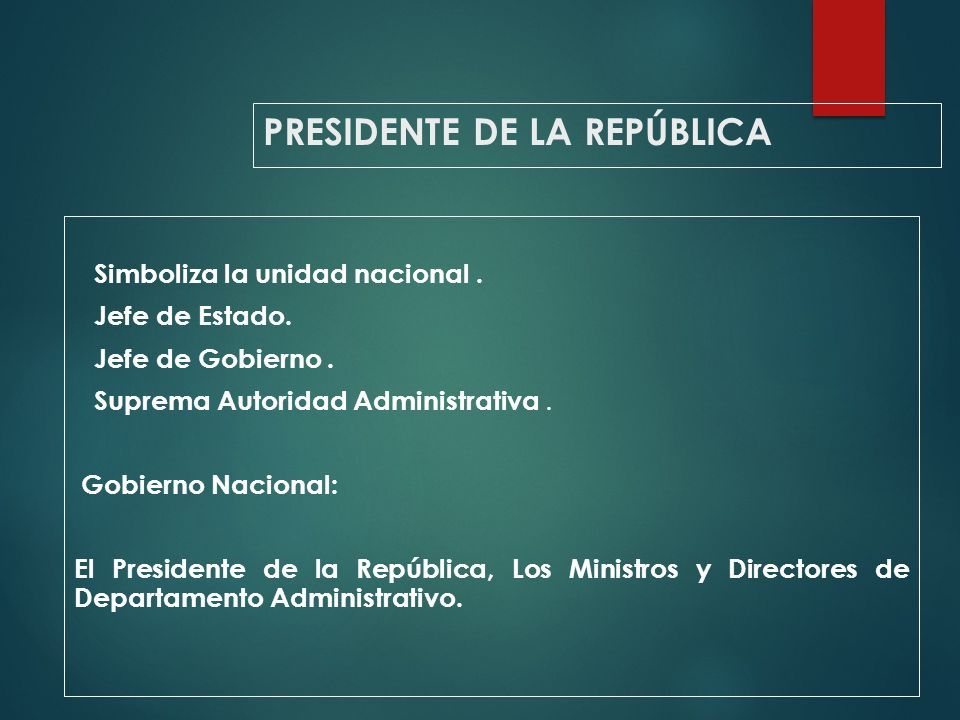 PRESIDENTE DE LA REPÚBLICA

Simboliza la unidad nacional .

Jefe de Estado.

Jefe de Gobierno .

Suprema Autoridad Administrativa .

Gobierno Nacional:

El Presidente de la República, Los Ministros y Directores de Departamento Administrativo.